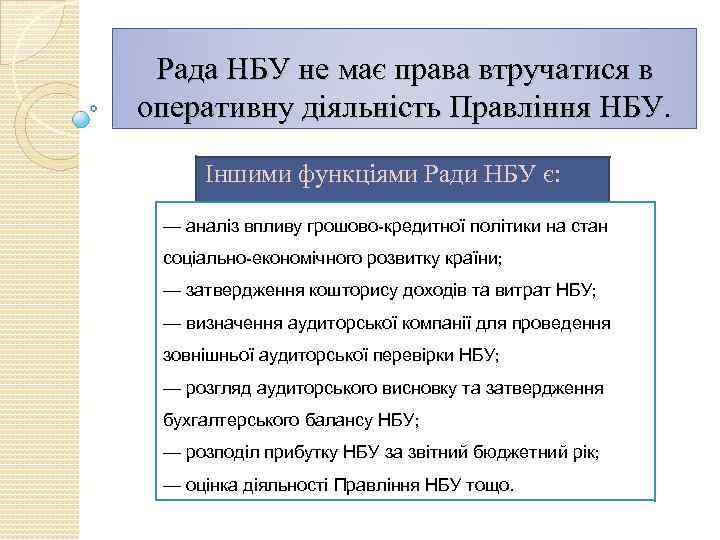 Рада НБУ не має права втручатися в оперативну діяльність Правління НБУ.

Іншими функціями Ради НБУ є:

— аналіз впливу грошово-кредитної політики на стан соціально-економічного розвитку країни;
— затвердження кошторису доходів та витрат НБУ;
— визначення аудиторської компанії для проведення зовнішньої аудиторської перевірки НБУ;
— розгляд аудиторського висновку та затвердження бухгалтерського балансу НБУ;
— розподіл прибутку НБУ за звітний бюджетний рік;
— оцінка діяльності Правління НБУ тощо.